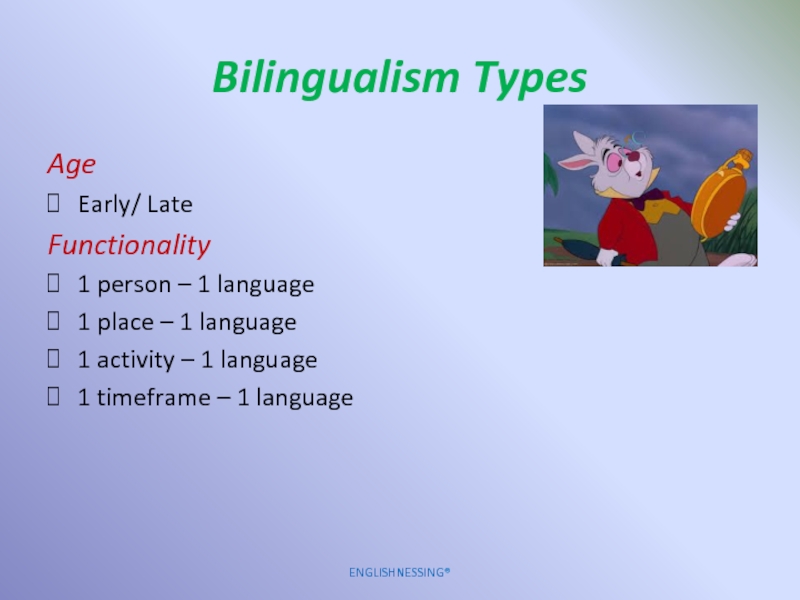 Bilingualism Types

Age

Early/ Late

Functionality

1 person – 1 language

1 place – 1 language

1 activity – 1 language

1 timeframe – 1 language

ENGLISHNESSING®